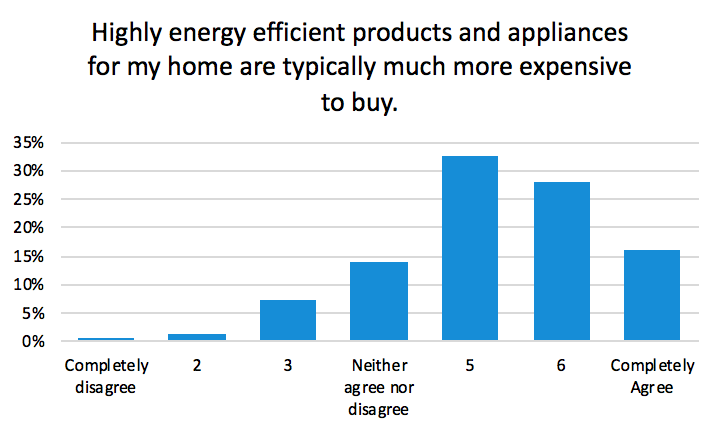 Highly energy efficient products and appliances for my home are typically much more expensive to buy.

35%
30%
25%
20%
15%
10%
5%
0%

Completely disagree
2
3
Neither agree nor disagree
5
6
Completely Agree